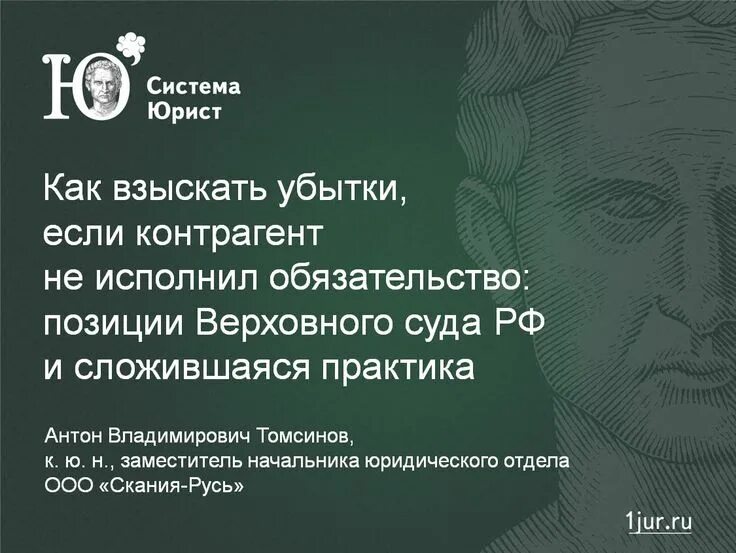 Ю Система Юрист

Как взыскать убытки, если контрагент не исполнил обязательство: позиции Верховного суда РФ и сложившаяся практика

Антон Владимирович Томсинов,
к. ю. н., заместитель начальника юридического отдела
ООО «Скания-Русь»

1jur.ru